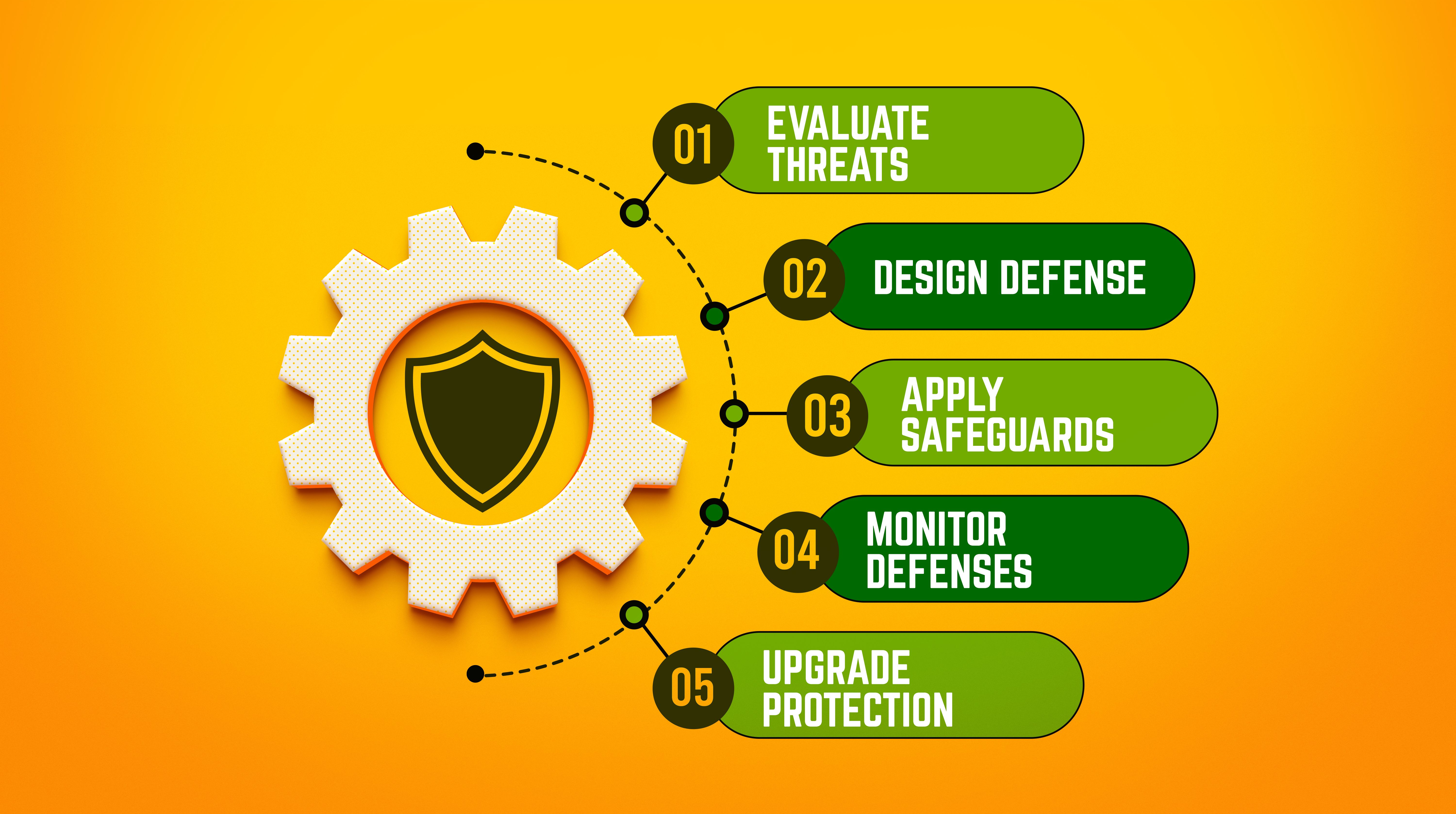 01 EVALUATE THREATS

02 DESIGN DEFENSE

03 APPLY SAFEGUARDS

04 MONITOR DEFENSES

05 UPGRADE PROTECTION